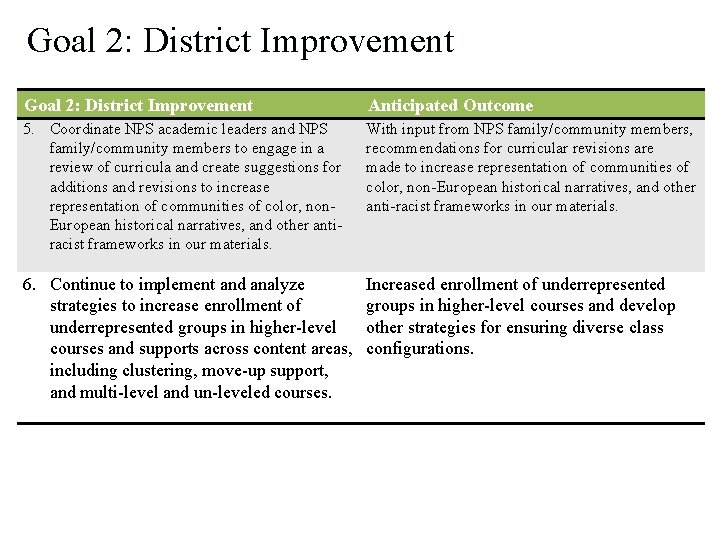 Goal 2: District Improvement

| Goal 2: District Improvement | Anticipated Outcome |
|---|---|
| 5. Coordinate NPS academic leaders and NPS family/community members to engage in a review of curricula and create suggestions for additions and revisions to increase representation of communities of color, non-European historical narratives, and other anti-racist frameworks in our materials. | With input from NPS family/community members, recommendations for curricular revisions are made to increase representation of communities of color, non-European historical narratives, and other anti-racist frameworks in our materials. |
| 6. Continue to implement and analyze strategies to increase enrollment of underrepresented groups in higher-level courses and supports across content areas, including clustering, move-up support, and multi-level and un-leveled courses. | Increased enrollment of underrepresented groups in higher-level courses and develop other strategies for ensuring diverse class configurations. |